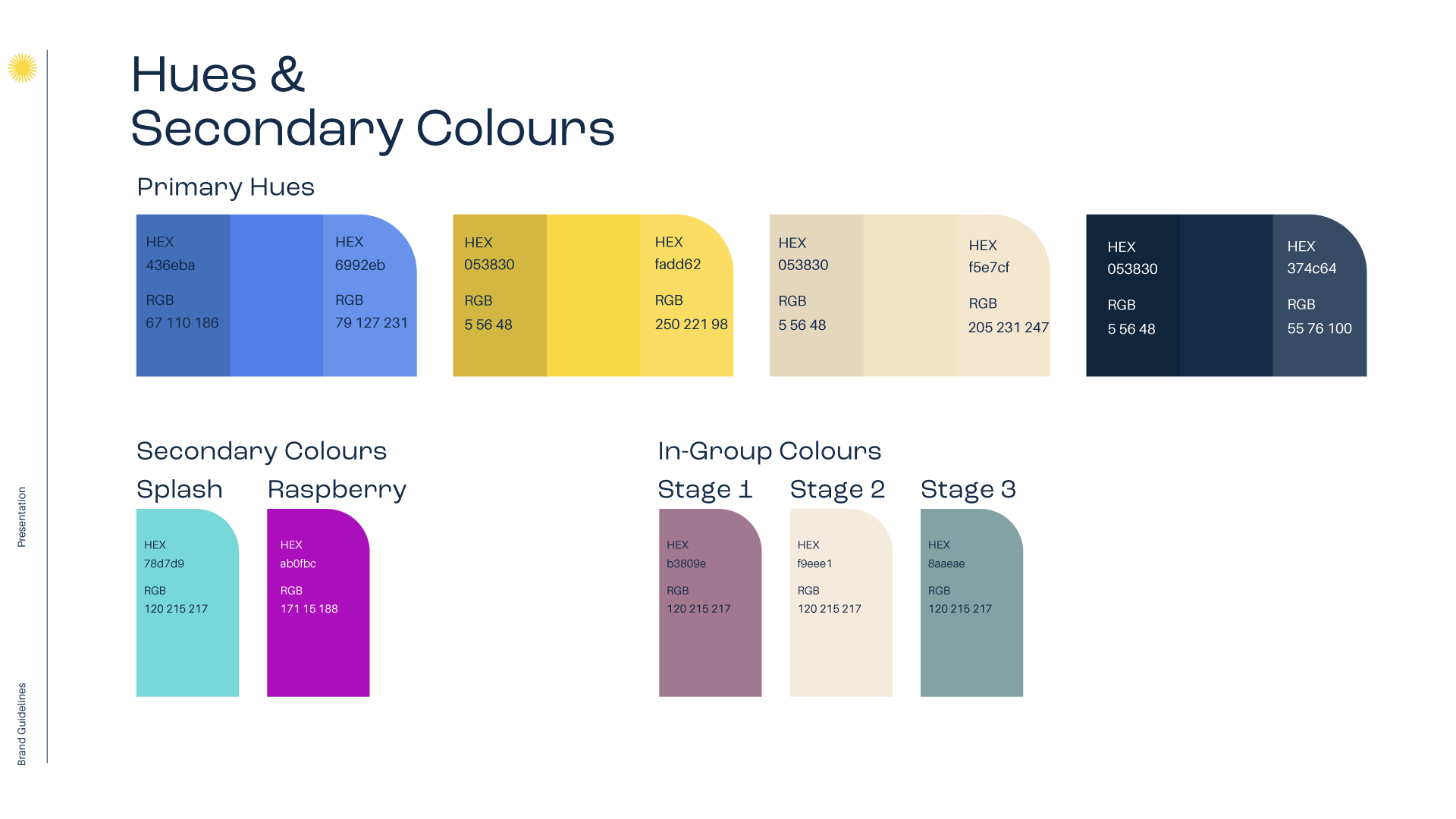 Presentation

Brand Guidelines

Hues &
Secondary Colours

Primary Hues

HEX
436eba

RGB
67 110 186

HEX
6992eb

RGB
79 127 231

HEX
053830

RGB
5 56 48

HEX
fadd62

RGB
250 221 98

HEX
053830

RGB
5 56 48

HEX
f5e7cf

RGB
205 231 247

HEX
053830

RGB
5 56 48

HEX
374c64

RGB
55 76 100

Secondary Colours

Splash

HEX
78d7d9

RGB
120 215 217

Raspberry

HEX
ab0fbc

RGB
171 15 188

In-Group Colours

Stage 1

HEX
b3809e

RGB
120 215 217

Stage 2

HEX
f9eee1

RGB
120 215 217

Stage 3

HEX
8aaeae

RGB
120 215 217